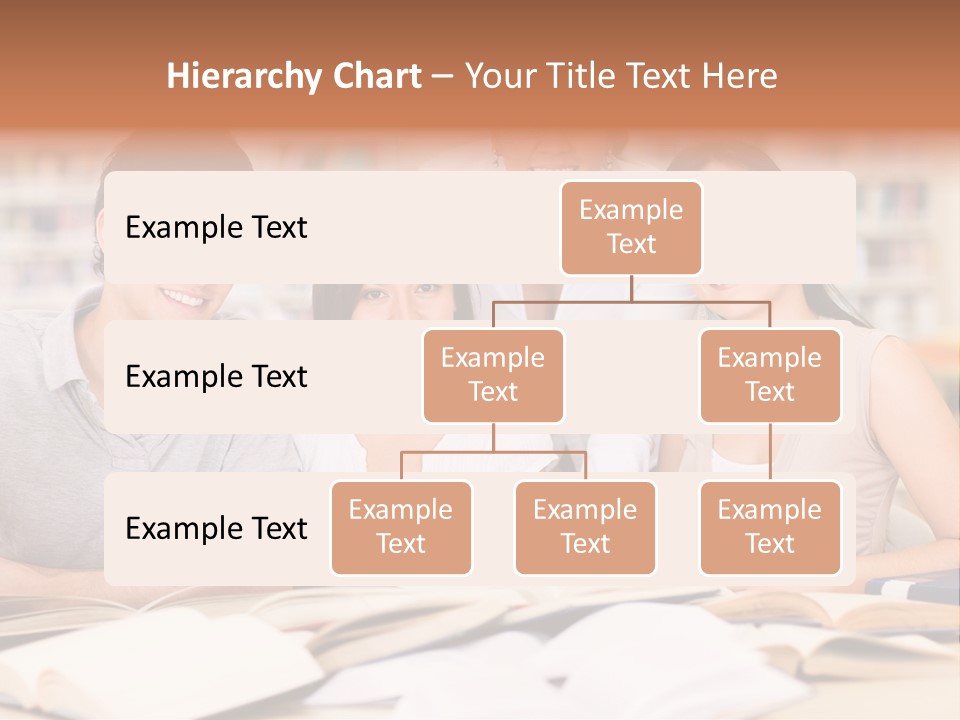 Hierarchy Chart – Your Title Text Here

Example Text

Example Text

Example Text

Example Text

Example Text

Example Text

Example Text

Example Text

Example Text